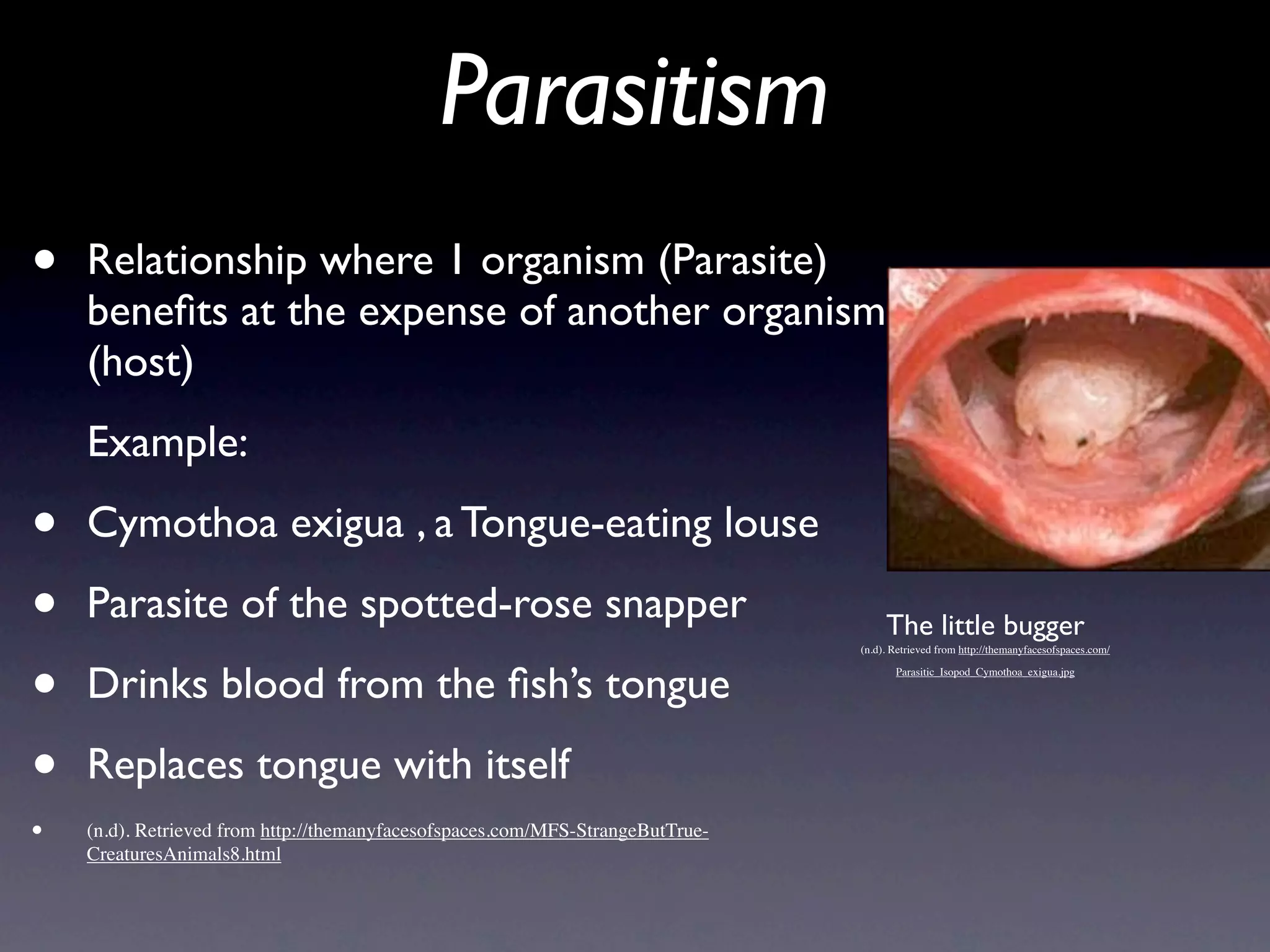 Parasitism

• Relationship where 1 organism (Parasite) benefits at the expense of another organism (host)

Example:

• Cymothoa exigua , a Tongue-eating louse

• Parasite of the spotted-rose snapper

• Drinks blood from the fish's tongue

• Replaces tongue with itself

• (n.d). Retrieved from http://themanyfacesofspaces.com/MFS-StrangeButTrue-CreaturesAnimals8.html

The little bugger
(n.d). Retrieved from http://themanyfacesofspaces.com/Parasitic_Isopod_Cymothoa_exigua.jpg